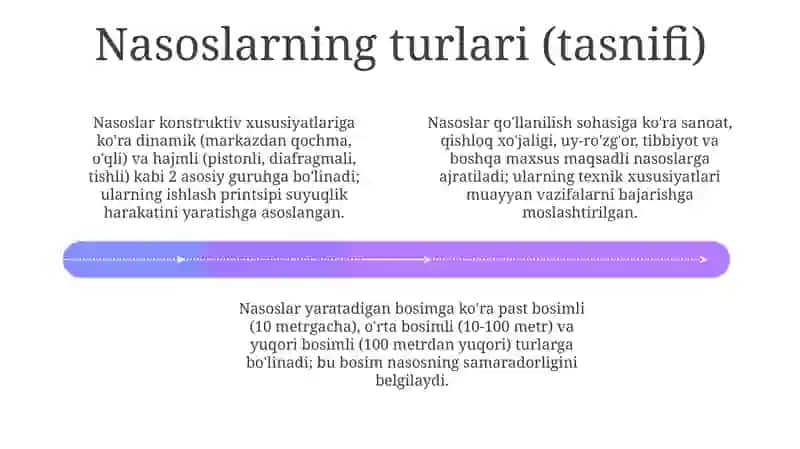 Nasoslarning turlari (tasnifi)

Nasoslar konstruktiv xususiyatlariga ko'ra dinamik (markazdan qochma, o'qli) va hajmli (pistonli, diafragmali, tishli) kabi 2 asosiy guruhga bo'linadi; ularning ishlash printsipi suyuqlik harakatini yaratishga asoslangan.

Nasoslar qo'llanilish sohasiga ko'ra sanoat, qishloq xo'jaligi, uy-ro'zg'or, tibbiyot va boshqa maxsus maqsadli nasoslarga ajratiladi; ularning texnik xususiyatlari muayyan vazifalarni bajarishga moslashtirilgan.

Nasoslar yaratadigan bosimga ko'ra past bosimli (10 metrgacha), o'rta bosimli (10-100 metr) va yuqori bosimli (100 metrdan yuqori) turlarga bo'linadi; bu bosim nasosning samaradorligini belgilaydi.